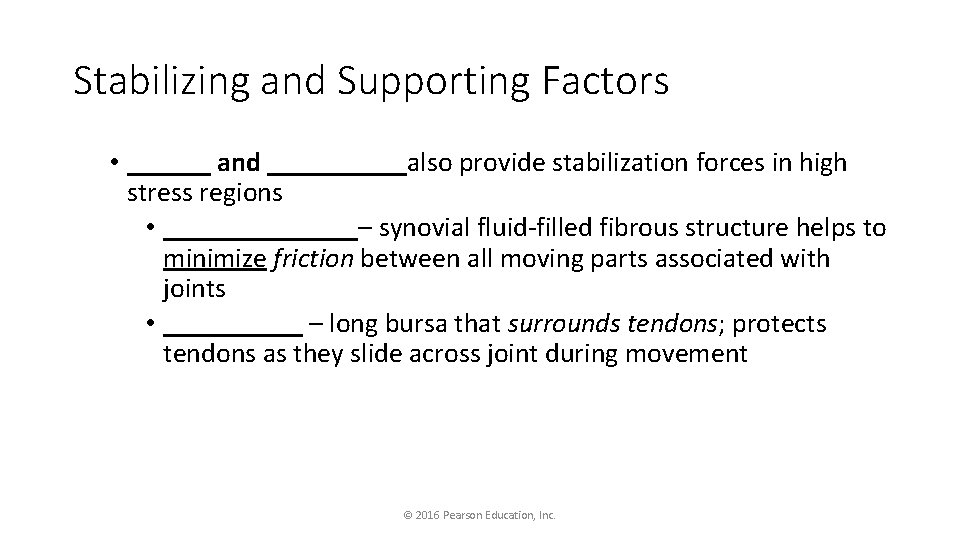 Stabilizing and Supporting Factors

• ______ and __________also provide stabilization forces in high stress regions
  • ______________– synovial fluid-filled fibrous structure helps to minimize friction between all moving parts associated with joints
  • __________ – long bursa that surrounds tendons; protects tendons as they slide across joint during movement

© 2016 Pearson Education, Inc.